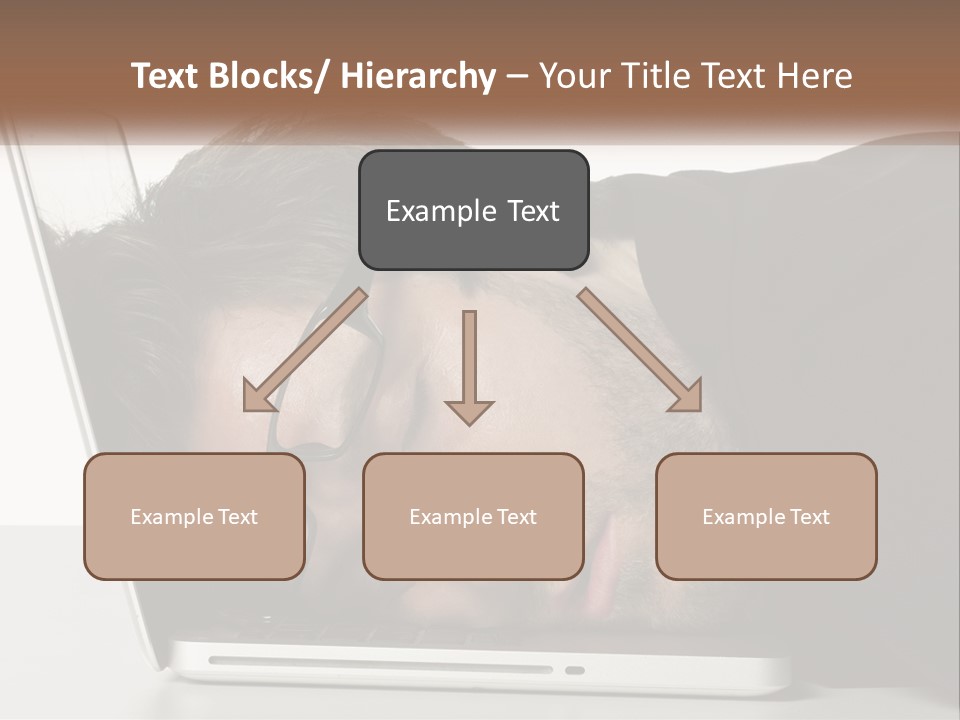 Text Blocks/ Hierarchy – Your Title Text Here

Example Text

Example Text

Example Text

Example Text